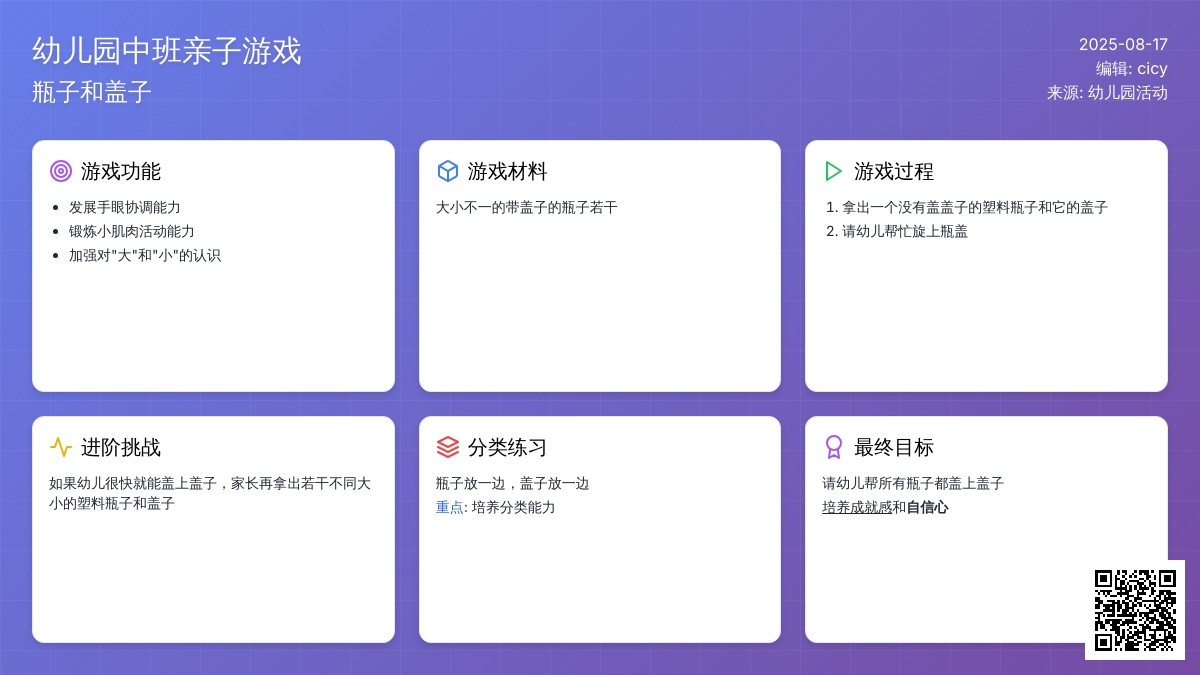 幼儿园中班亲子游戏
瓶子和盖子

2025-08-17
编辑: cicy
来源: 幼儿园活动

游戏功能
- 发展手眼协调能力
- 锻炼小肌肉活动能力
- 加强对"大"和"小"的认识

游戏材料
大小不一的带盖子的瓶子若干

游戏过程
1. 拿出一个没有盖盖子的塑料瓶子和它的盖子
2. 请幼儿帮忙旋上瓶盖

进阶挑战
如果幼儿很快就能盖上盖子，家长再拿出若干不同大小的塑料瓶子和盖子

分类练习
瓶子放一边，盖子放一边
重点: 培养分类能力

最终目标
请幼儿帮所有瓶子都盖上盖子
培养成就感和自信心